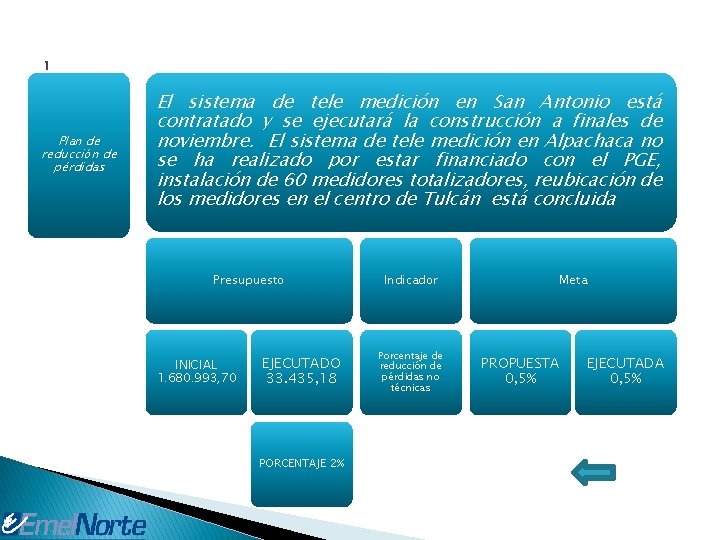 1

Plan de reducción de pérdidas

El sistema de tele medición en San Antonio está contratado y se ejecutará la construcción a finales de noviembre. El sistema de tele medición en Alpachaca no se ha realizado por estar financiado con el PGE, instalación de 60 medidores totalizadores, reubicación de los medidores en el centro de Tulcán está concluida

Presupuesto

Indicador

Meta

INICIAL 1.680.993,70

EJECUTADO 33.435,18

Porcentaje de reducción de pérdidas no técnicas

PROPUESTA 0,5%

EJECUTADA 0,5%

PORCENTAJE 2%

EmelNorte